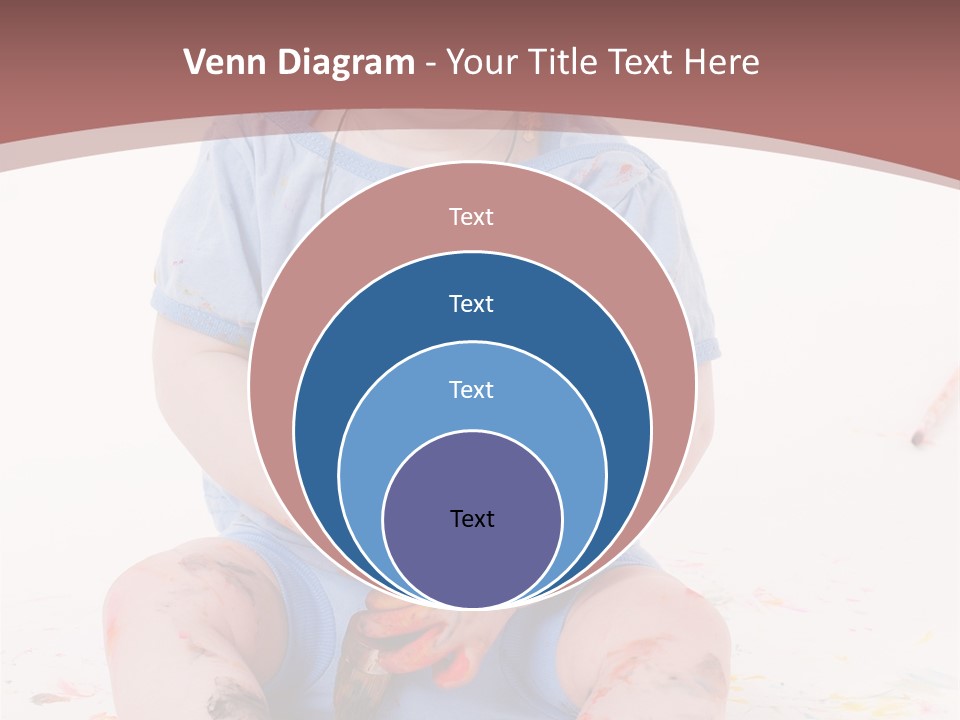 Venn Diagram - Your Title Text Here

Text

Text

Text

Text